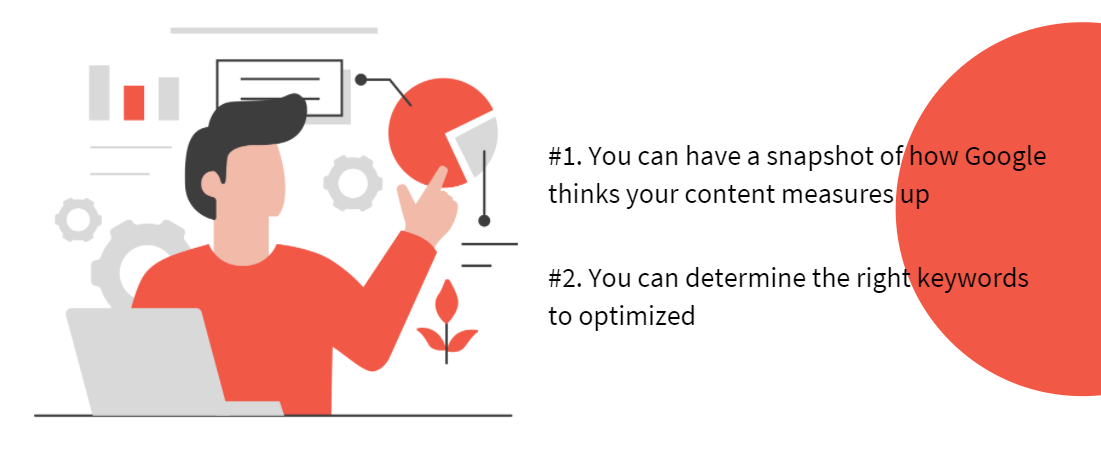 #1. You can have a snapshot of how Google thinks your content measures up

#2. You can determine the right keywords to optimized